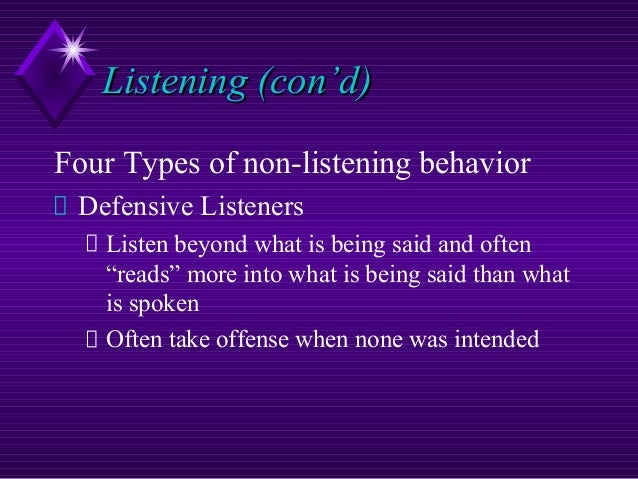 Listening (con’d)

Four Types of non-listening behavior

 Defensive Listeners

 Listen beyond what is being said and often “reads” more into what is being said than what is spoken

 Often take offense when none was intended